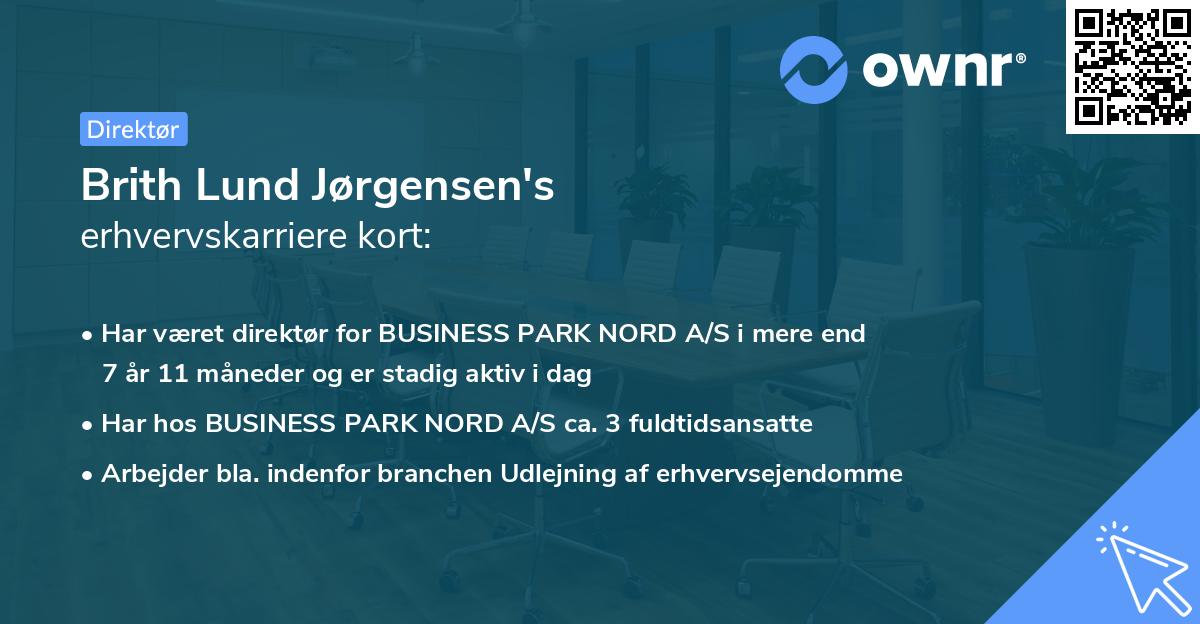 ownr®

Direktør

Brith Lund Jørgensen's
erhvervskarriere kort:

• Har været direktør for BUSINESS PARK NORD A/S i mere end 7 år 11 måneder og er stadig aktiv i dag
• Har hos BUSINESS PARK NORD A/S ca. 3 fuldtidsansatte
• Arbejder bla. indenfor branchen Udlejning af erhvervsejendomme